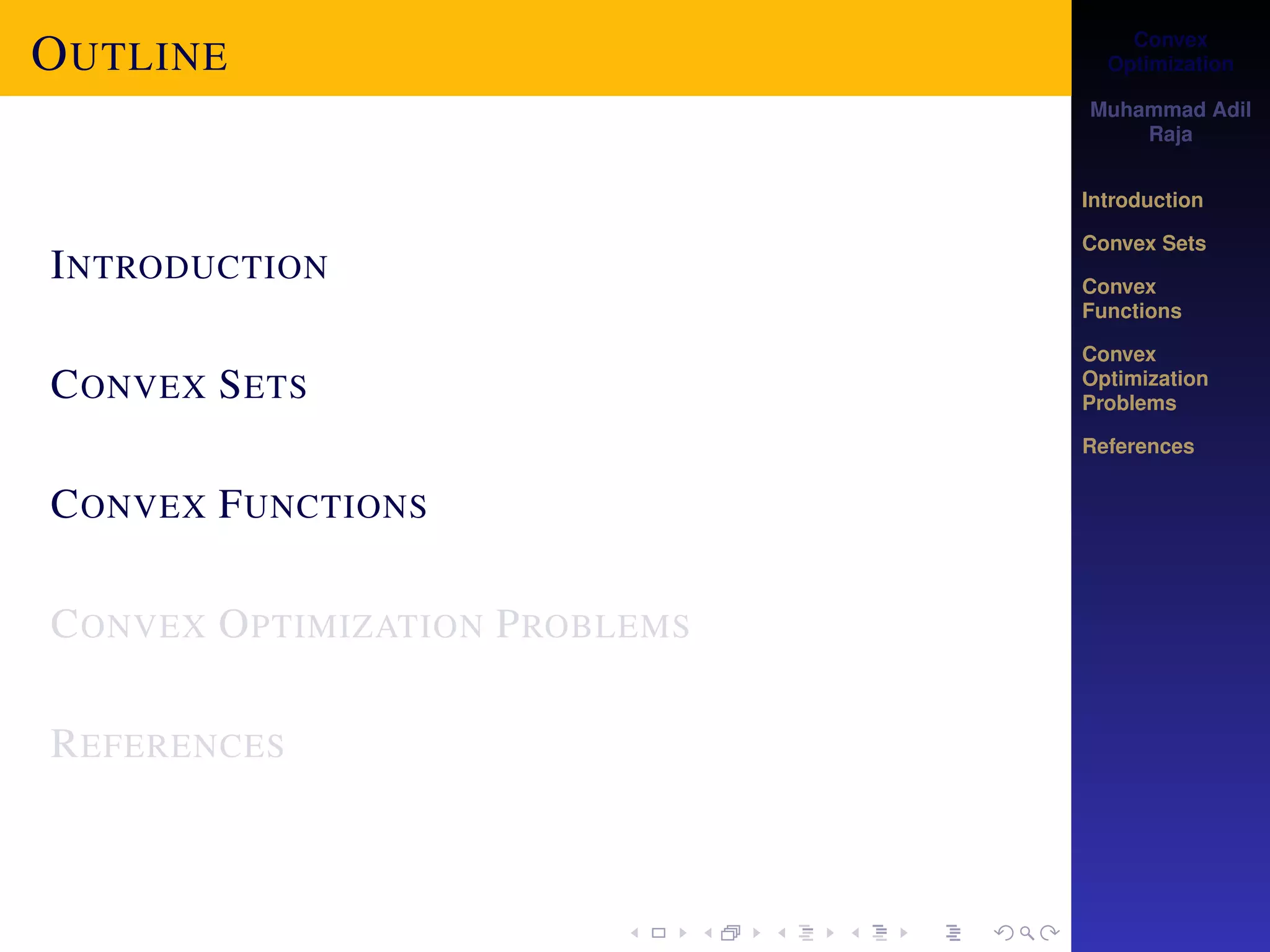 OUTLINE

INTRODUCTION

CONVEX SETS

CONVEX FUNCTIONS

CONVEX OPTIMIZATION PROBLEMS

REFERENCES

Convex Optimization

Muhammad Adil Raja

Introduction

Convex Sets

Convex Functions

Convex Optimization Problems

References